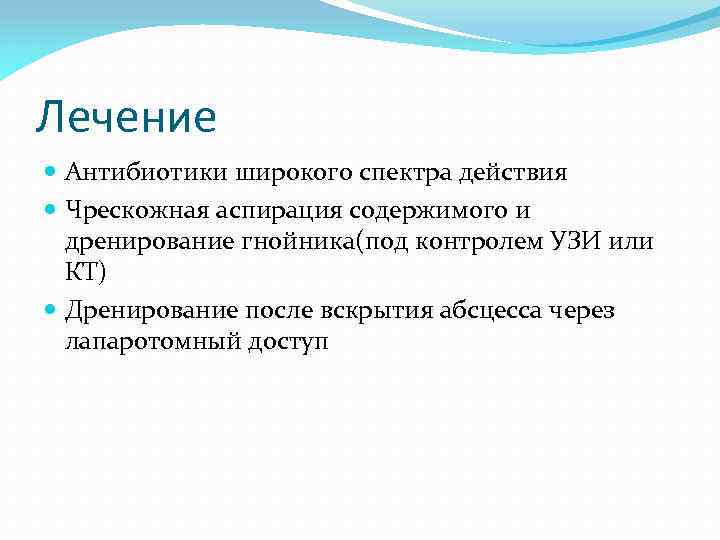 Лечение

Антибиотики широкого спектра действия

Чрескожная аспирация содержимого и дренирование гнойника(под контролем УЗИ или КТ)

Дренирование после вскрытия абсцесса через лапаротомный доступ